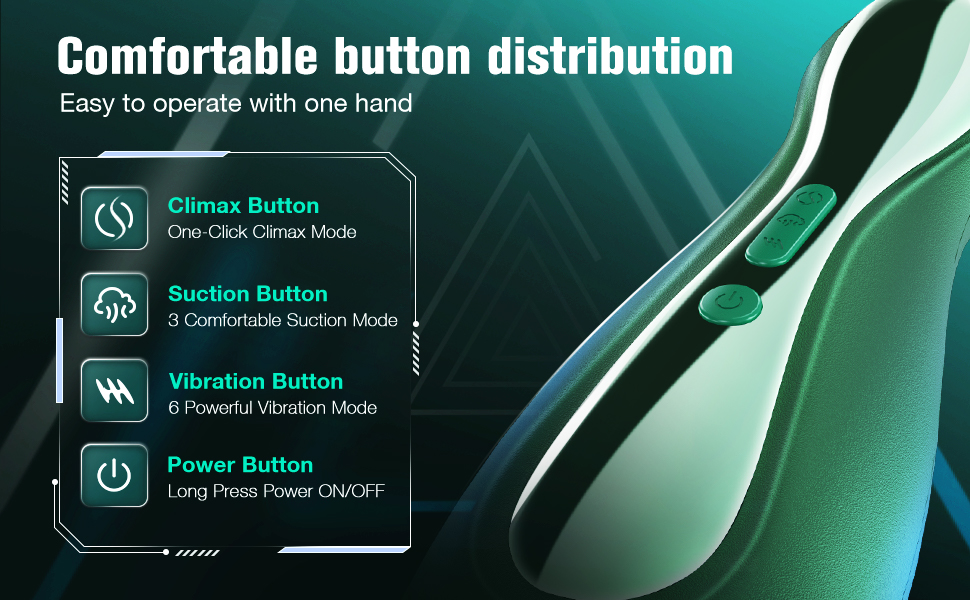 Comfortable button distribution
Easy to operate with one hand

Climax Button
One-Click Climax Mode

Suction Button
3 Comfortable Suction Mode

Vibration Button
6 Powerful Vibration Mode

Power Button
Long Press Power ON/OFF